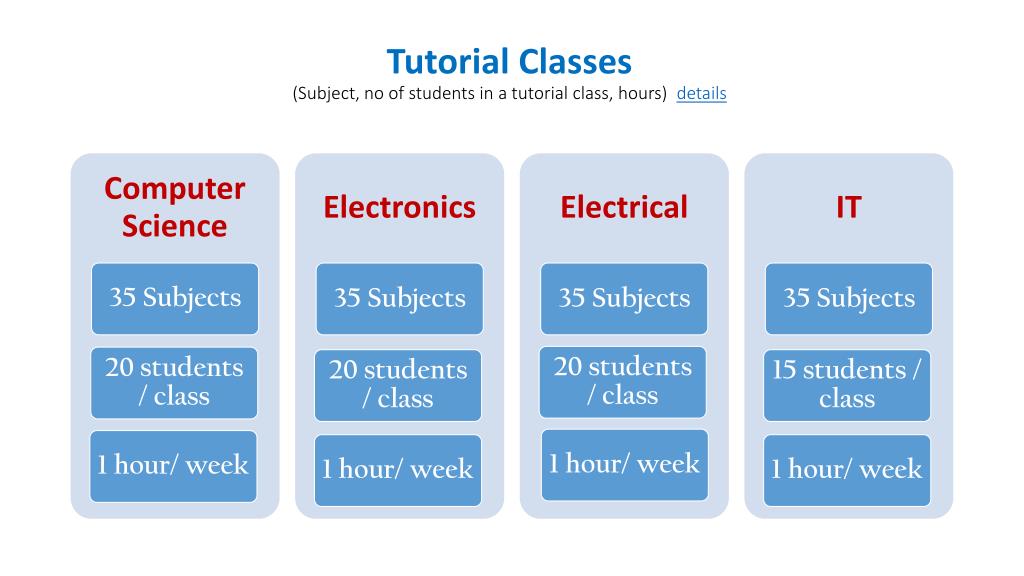 Tutorial Classes

(Subject, no of students in a tutorial class, hours) details

Computer Science

35 Subjects

20 students / class

1 hour/ week

Electronics

35 Subjects

20 students / class

1 hour/ week

Electrical

35 Subjects

20 students / class

1 hour/ week

IT

35 Subjects

15 students / class

1 hour/ week